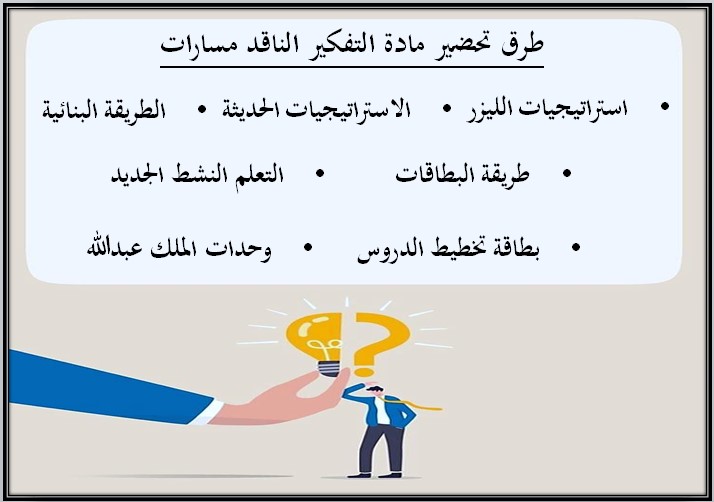 طرق تحضير مادة التفكير الناقد مسارات

• استراتيجيات الليزر • الاستراتيجيات الحديثة • الطريقة البنائية

• طريقة البطاقات • التعلم النشط الجديد

• بطاقة تخطيط الدروس • وحدات الملك عبدالله